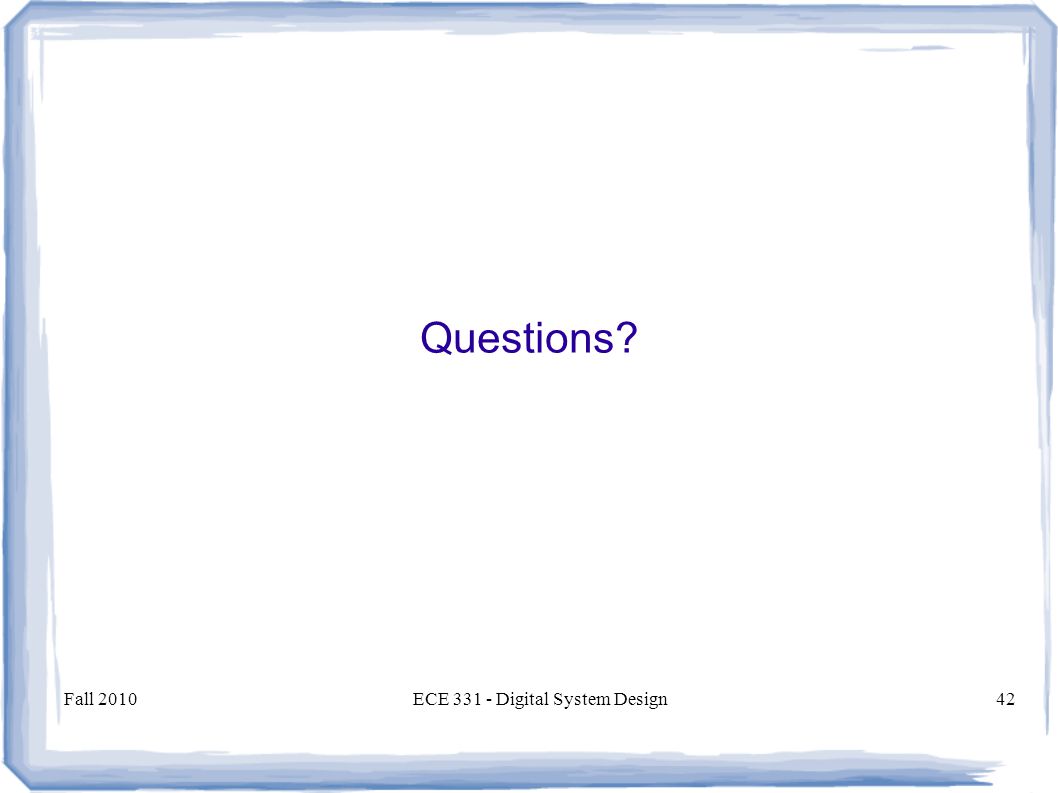 Questions?

Fall 2010

ECE 331 - Digital System Design

42